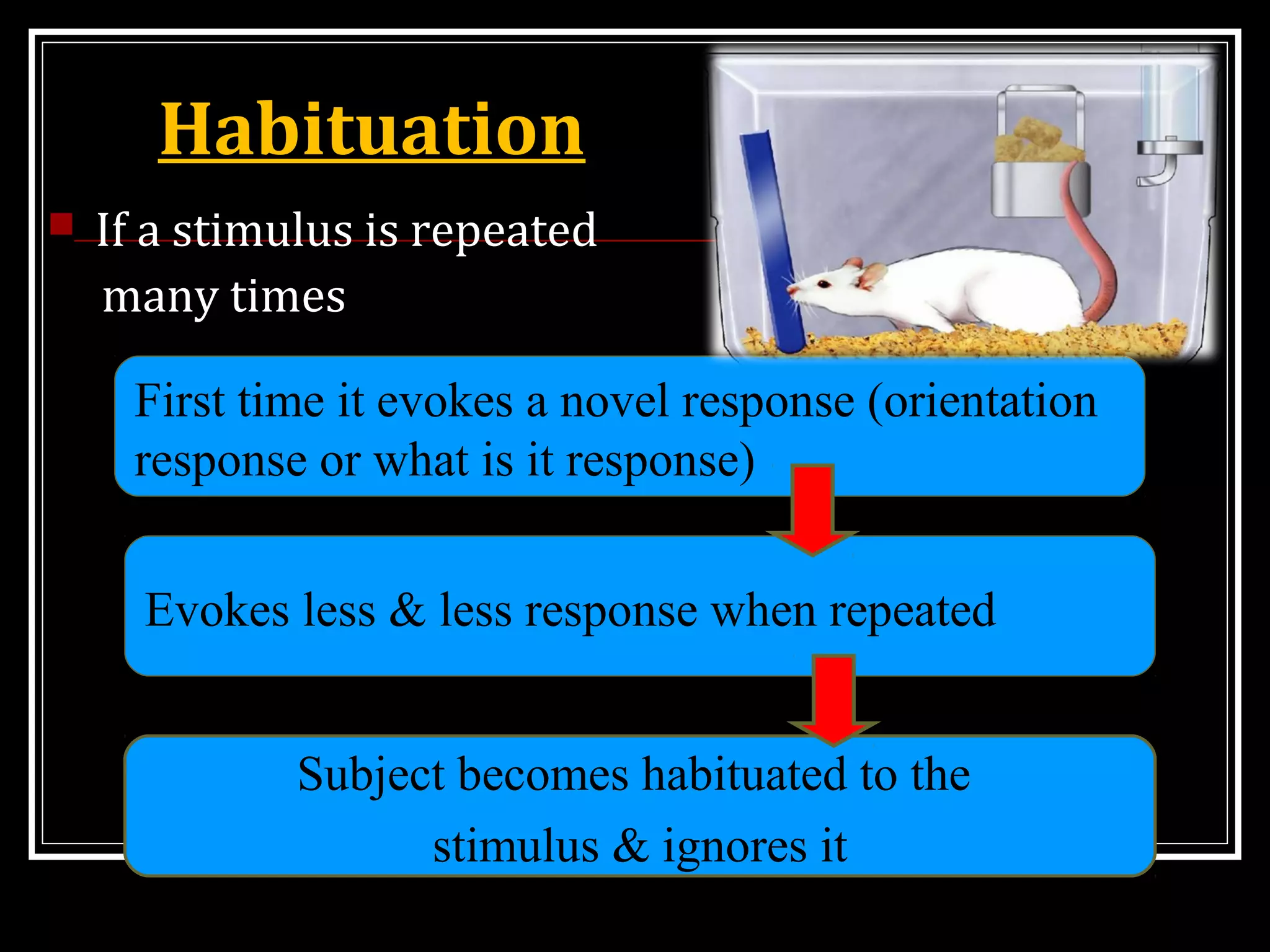 Habituation

If a stimulus is repeated many times

First time it evokes a novel response (orientation response or what is it response)

Evokes less & less response when repeated

Subject becomes habituated to the stimulus & ignores it